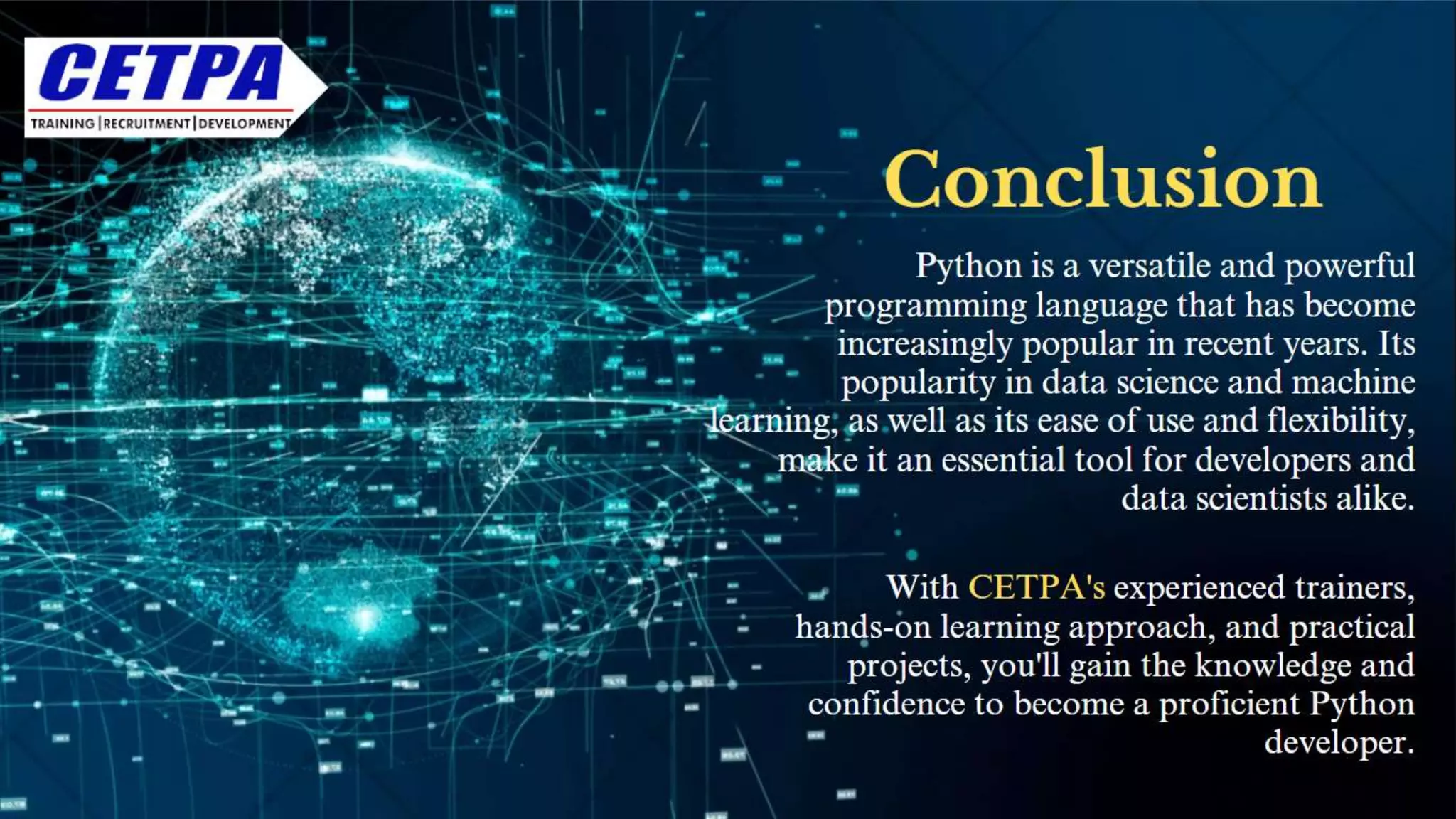 CETPA
TRAINING | RECRUITMENT | DEVELOPMENT

Conclusion

Python is a versatile and powerful programming language that has become increasingly popular in recent years. Its popularity in data science and machine learning, as well as its ease of use and flexibility, make it an essential tool for developers and data scientists alike.

With CETPA's experienced trainers, hands-on learning approach, and practical projects, you'll gain the knowledge and confidence to become a proficient Python developer.